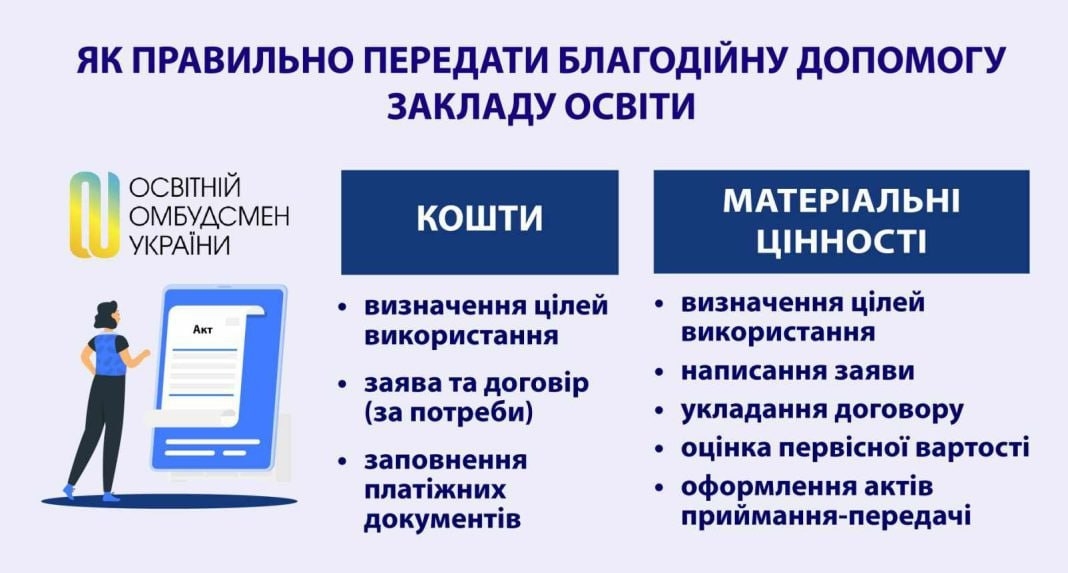 ЯК ПРАВИЛЬНО ПЕРЕДАТИ БЛАГОДІЙНУ ДОПОМОГУ ЗАКЛАДУ ОСВІТИ

ОСВІТНІЙ ОМБУДСМЕН УКРАЇНИ

Акт

КОШТИ

• визначення цілей використання
• заява та договір (за потреби)
• заповнення платіжних документів

МАТЕРІАЛЬНІ ЦІННОСТІ

• визначення цілей використання
• написання заяви
• укладання договору
• оцінка первісної вартості
• оформлення актів приймання-передачі